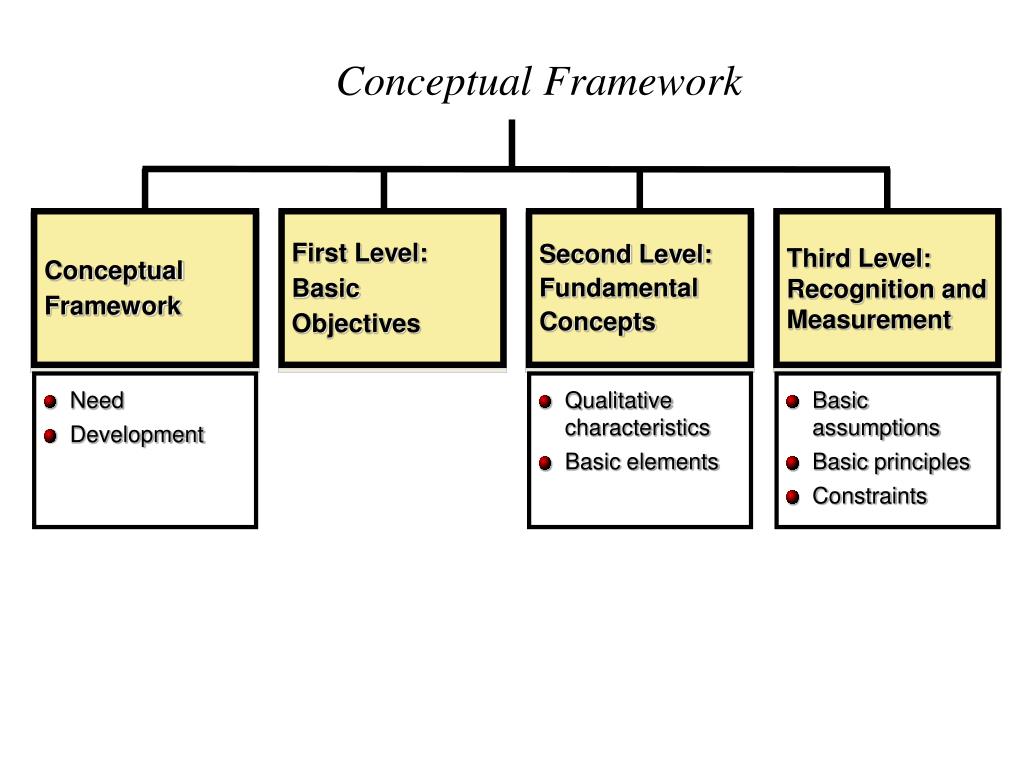 Conceptual Framework

Conceptual Framework

- Need
- Development

First Level: Basic Objectives

Second Level: Fundamental Concepts

- Qualitative characteristics
- Basic elements

Third Level: Recognition and Measurement

- Basic assumptions
- Basic principles
- Constraints